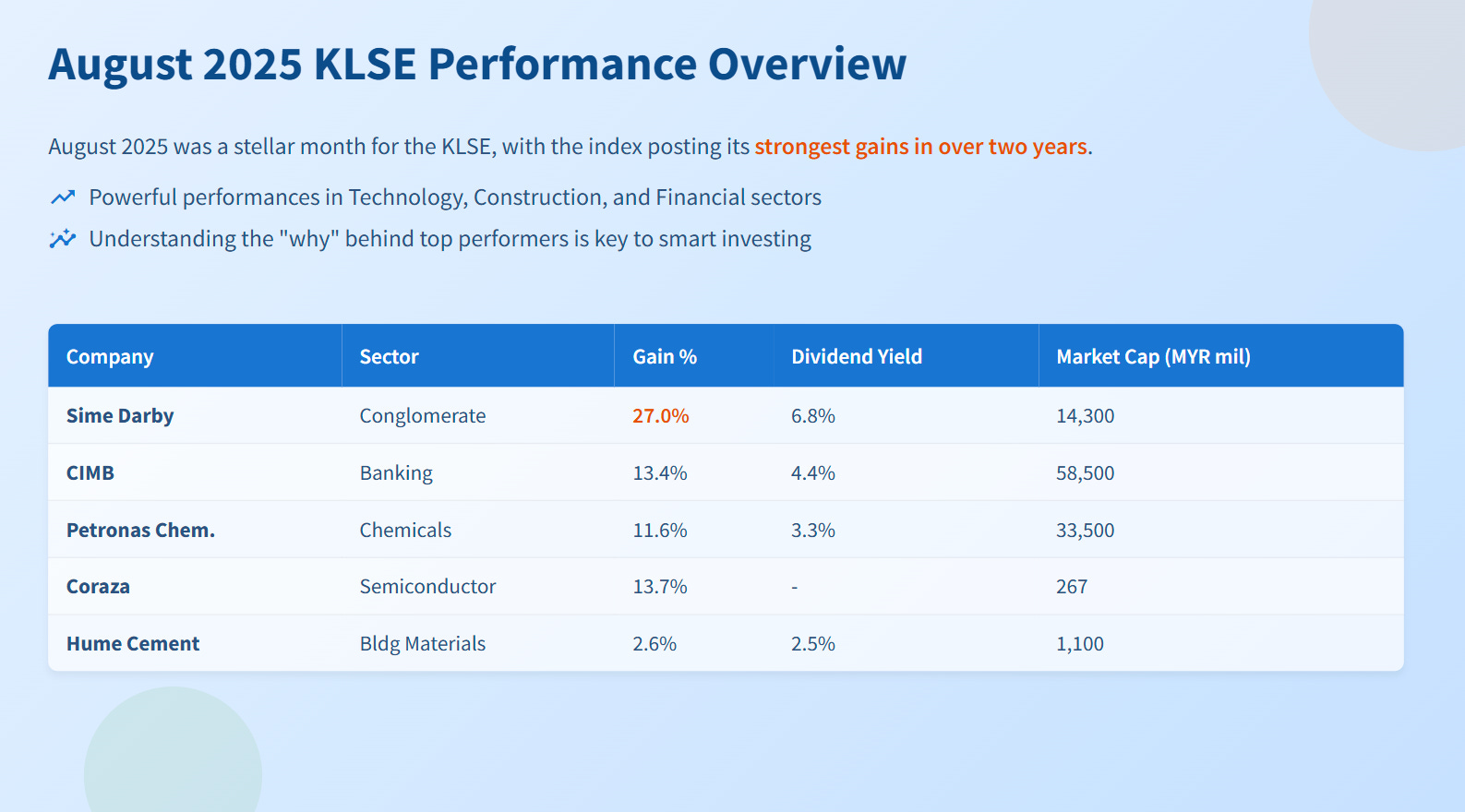 August 2025 KLSE Performance Overview

August 2025 was a stellar month for the KLSE, with the index posting its strongest gains in over two years.

Powerful performances in Technology, Construction, and Financial sectors

Understanding the "why" behind top performers is key to smart investing

| Company | Sector | Gain % | Dividend Yield | Market Cap (MYR mil) |
|---|---|---|---|---|
| Sime Darby | Conglomerate | 27.0% | 6.8% | 14,300 |
| CIMB | Banking | 13.4% | 4.4% | 58,500 |
| Petronas Chem. | Chemicals | 11.6% | 3.3% | 33,500 |
| Coraza | Semiconductor | 13.7% | - | 267 |
| Hume Cement | Bldg Materials | 2.6% | 2.5% | 1,100 |